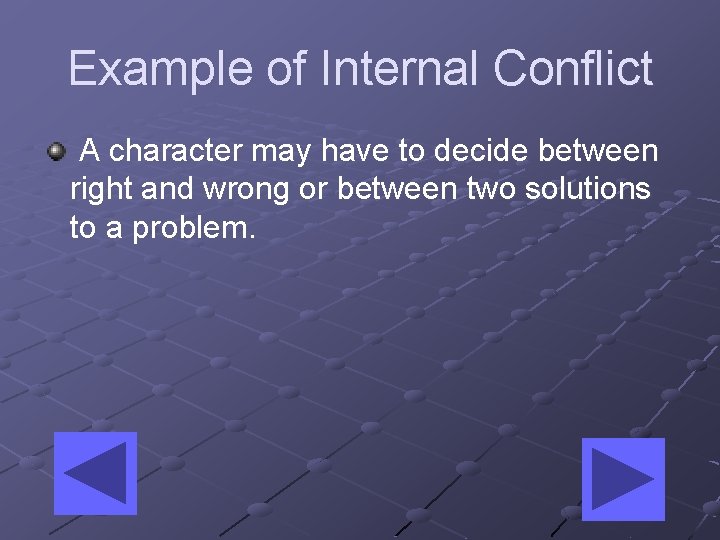 Example of Internal Conflict

A character may have to decide between right and wrong or between two solutions to a problem.